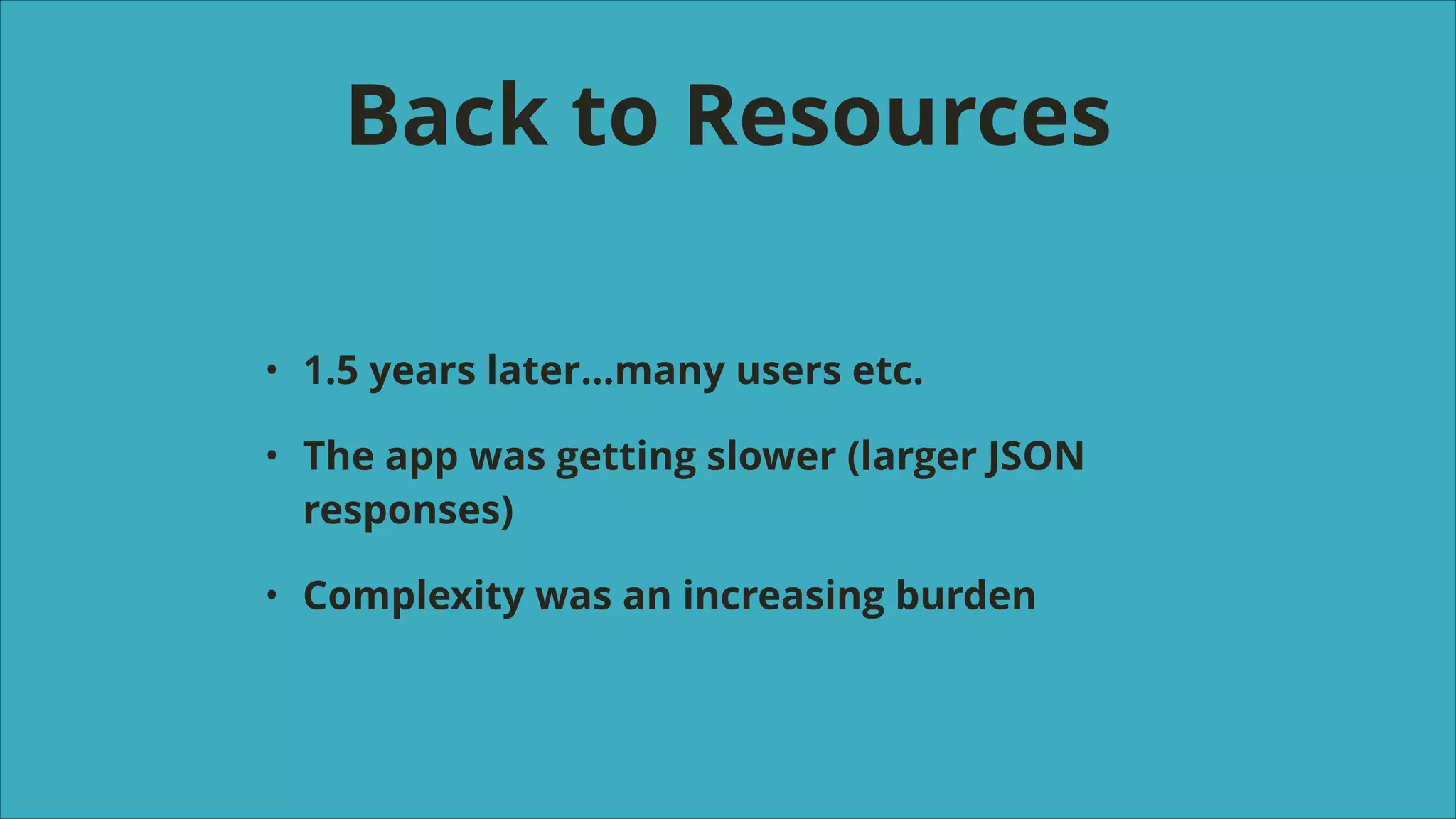 Back to Resources

• 1.5 years later…many users etc.

• The app was getting slower (larger JSON responses)

• Complexity was an increasing burden